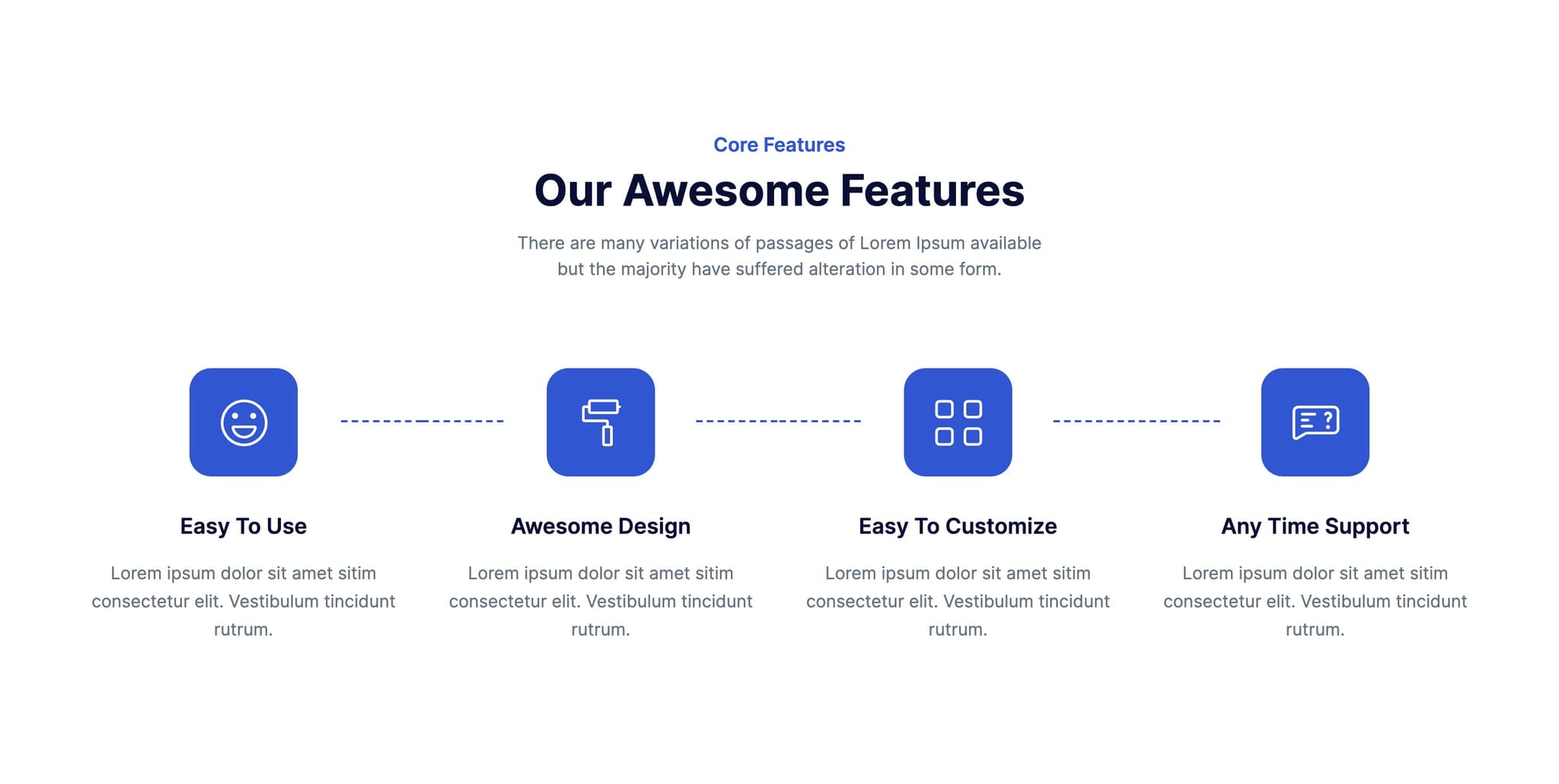 Core Features

Our Awesome Features

There are many variations of passages of Lorem Ipsum available but the majority have suffered alteration in some form.

Easy To Use

Lorem ipsum dolor sit amet sitim consectetur elit. Vestibulum tincidunt rutrum.

Awesome Design

Lorem ipsum dolor sit amet sitim consectetur elit. Vestibulum tincidunt rutrum.

Easy To Customize

Lorem ipsum dolor sit amet sitim consectetur elit. Vestibulum tincidunt rutrum.

Any Time Support

Lorem ipsum dolor sit amet sitim consectetur elit. Vestibulum tincidunt rutrum.